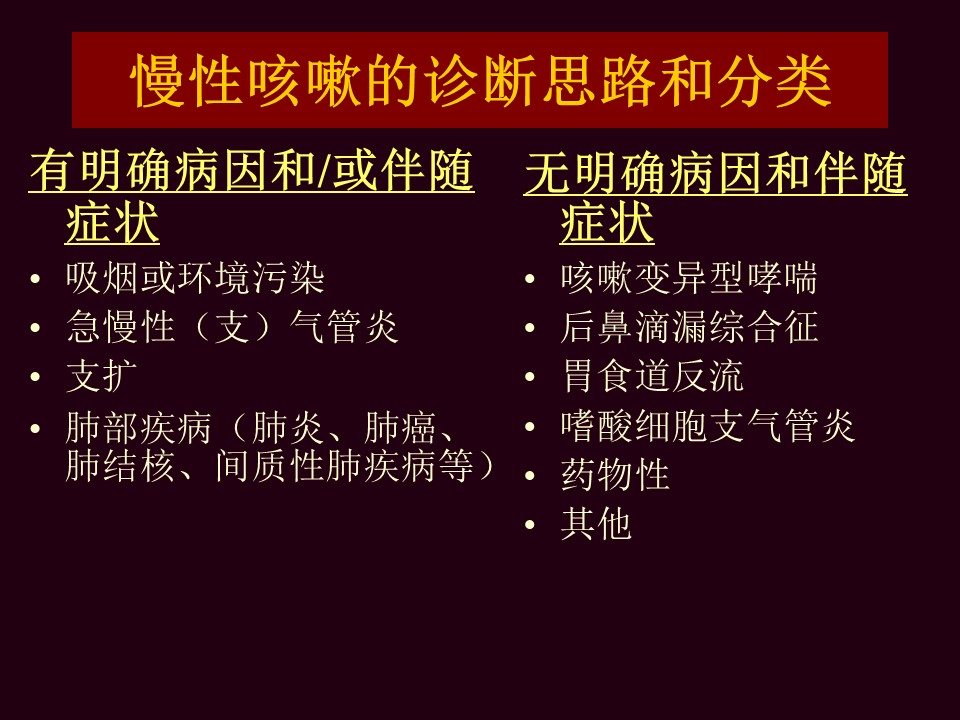 慢性咳嗽的诊断思路和分类

有明确病因和/或伴随症状

• 吸烟或环境污染
• 急慢性（支）气管炎
• 支扩
• 肺部疾病（肺炎、肺癌、肺结核、间质性肺疾病等）

无明确病因和伴随症状

• 咳嗽变异型哮喘
• 后鼻滴漏综合征
• 胃食道反流
• 嗜酸细胞支气管炎
• 药物性
• 其他